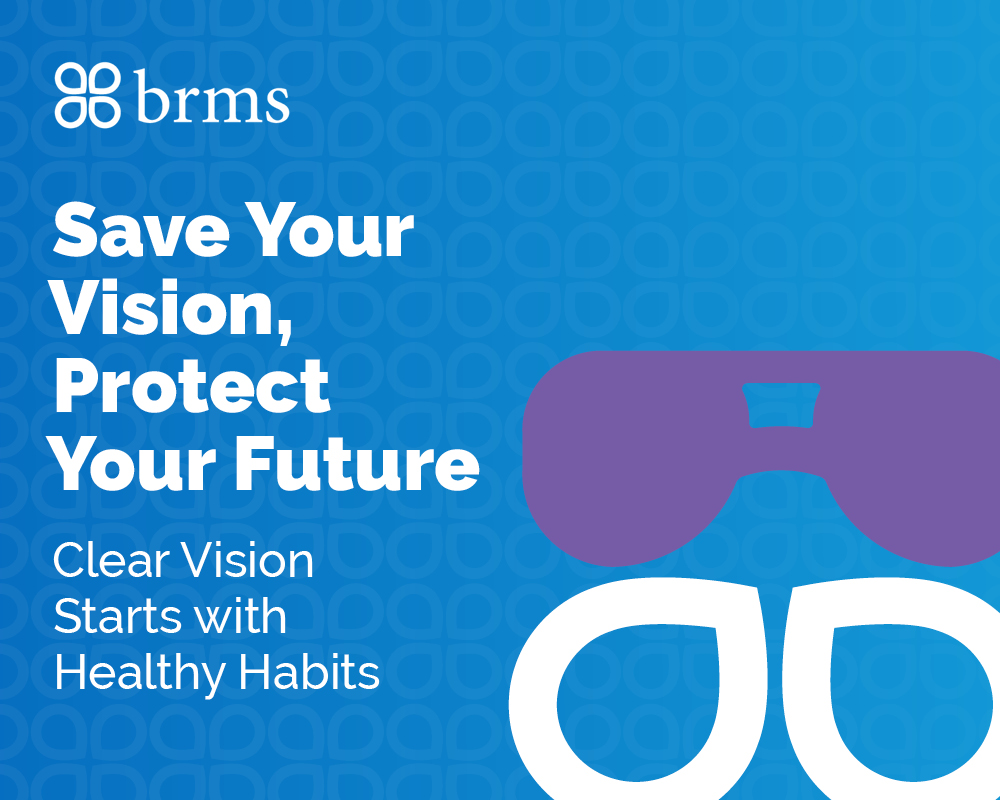 brms

Save Your Vision, Protect Your Future

Clear Vision Starts with Healthy Habits